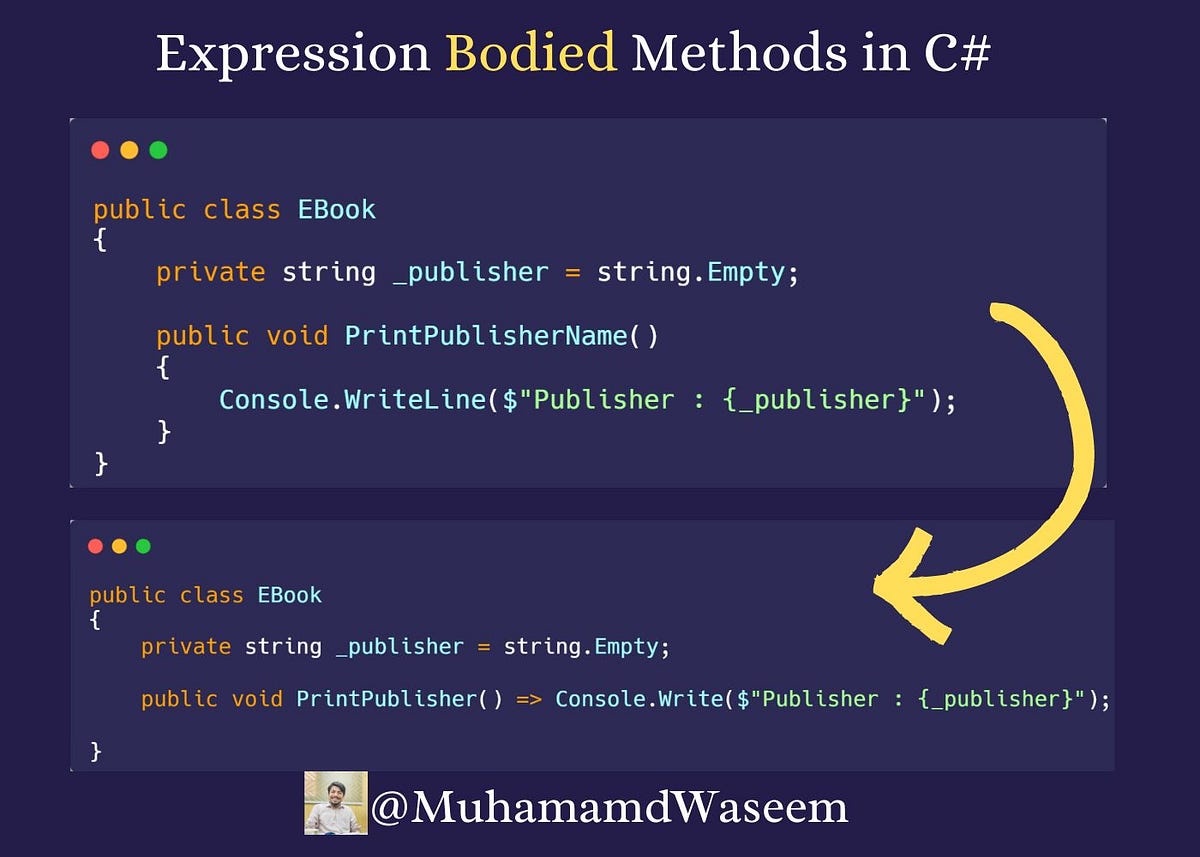 Expression Bodied Methods in C#

public class EBook
{
    private string _publisher = string.Empty;

    public void PrintPublisherName()
    {
        Console.WriteLine($"Publisher : {_publisher}");
    }
}

public class EBook
{
    private string _publisher = string.Empty;

    public void PrintPublisher() => Console.Write($"Publisher : {_publisher}");

}

@MuhamamdWaseem